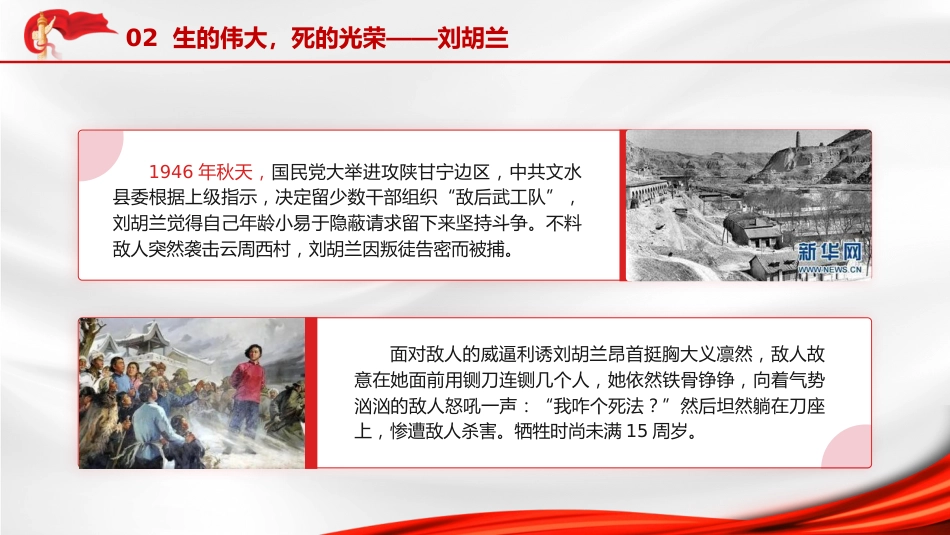 02 生的伟大，死的光荣——刘胡兰

1946 年秋天，国民党大举进攻陕甘宁边区，中共文水县委根据上级指示，决定留少数干部组织“敌后武工队”，刘胡兰觉得自己年龄小易于隐蔽请求留下来坚持斗争。不料敌人突然袭击云周西村，刘胡兰因叛徒告密而被捕。

新华网
WWW.NEWS.CN

面对敌人的威逼利诱刘胡兰昂首挺胸大义凛然，敌人故意在她面前用铡刀连铡几个人，她依然铁骨铮铮，向着气势汹汹的敌人怒吼一声：“我咋个死法？”然后坦然躺在刀座上，惨遭敌人杀害。牺牲时尚未满 15 周岁。